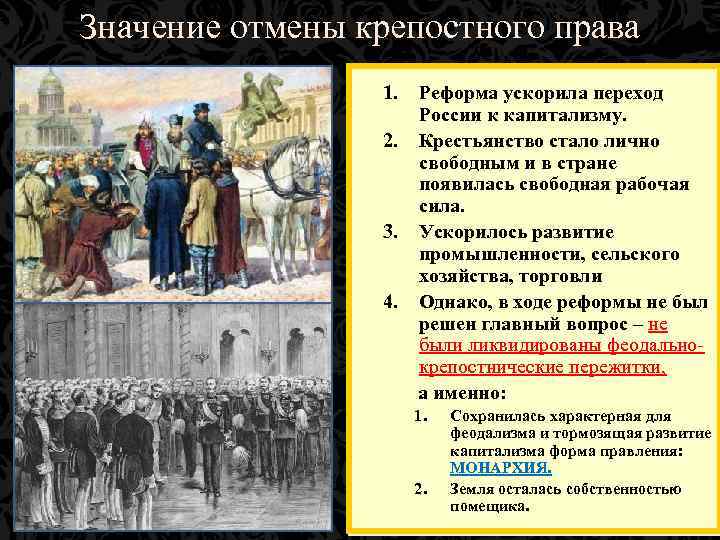 Значение отмены крепостного права

1. Реформа ускорила переход России к капитализму.
2. Крестьянство стало лично свободным и в стране появилась свободная рабочая сила.
3. Ускорилось развитие промышленности, сельского хозяйства, торговли
4. Однако, в ходе реформы не был решен главный вопрос – не были ликвидированы феодально-крепостнические пережитки, а именно:
   1. Сохранилась характерная для феодализма и тормозящая развитие капитализма форма правления: МОНАРХИЯ.
   2. Земля осталась собственностью помещика.